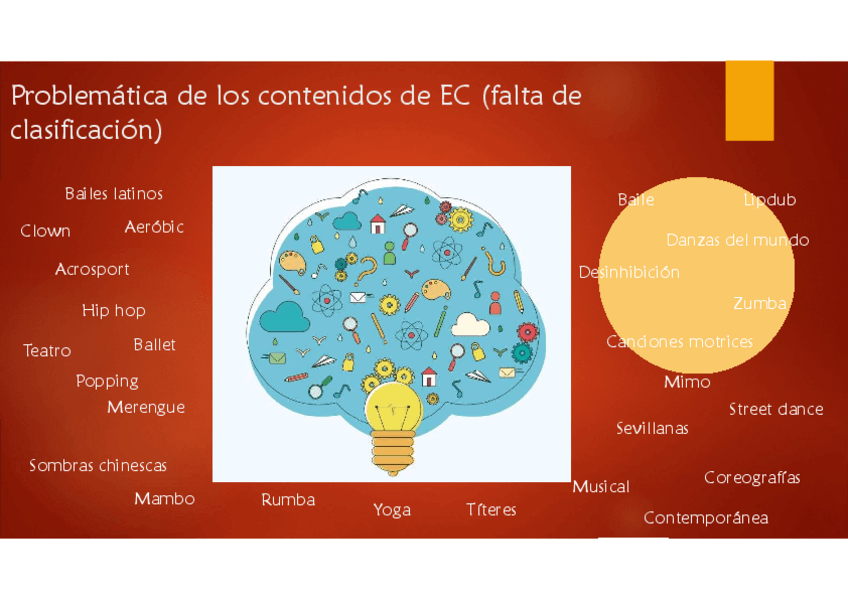 Problemática de los contenidos de EC (falta de clasificación)

Bailes latinos

Clown

Aeróbic

Acrosport

Hip hop

Teatro

Ballet

Popping

Merengue

Sombras chinescas

Mambo

Rumba

Yoga

Títeres

Baile

Lipdub

Danzas del mundo

Desinhibición

Zumba

Canciones motrices

Mimo

Street dance

Sevillanas

Musical

Coreografías

Contemporánea